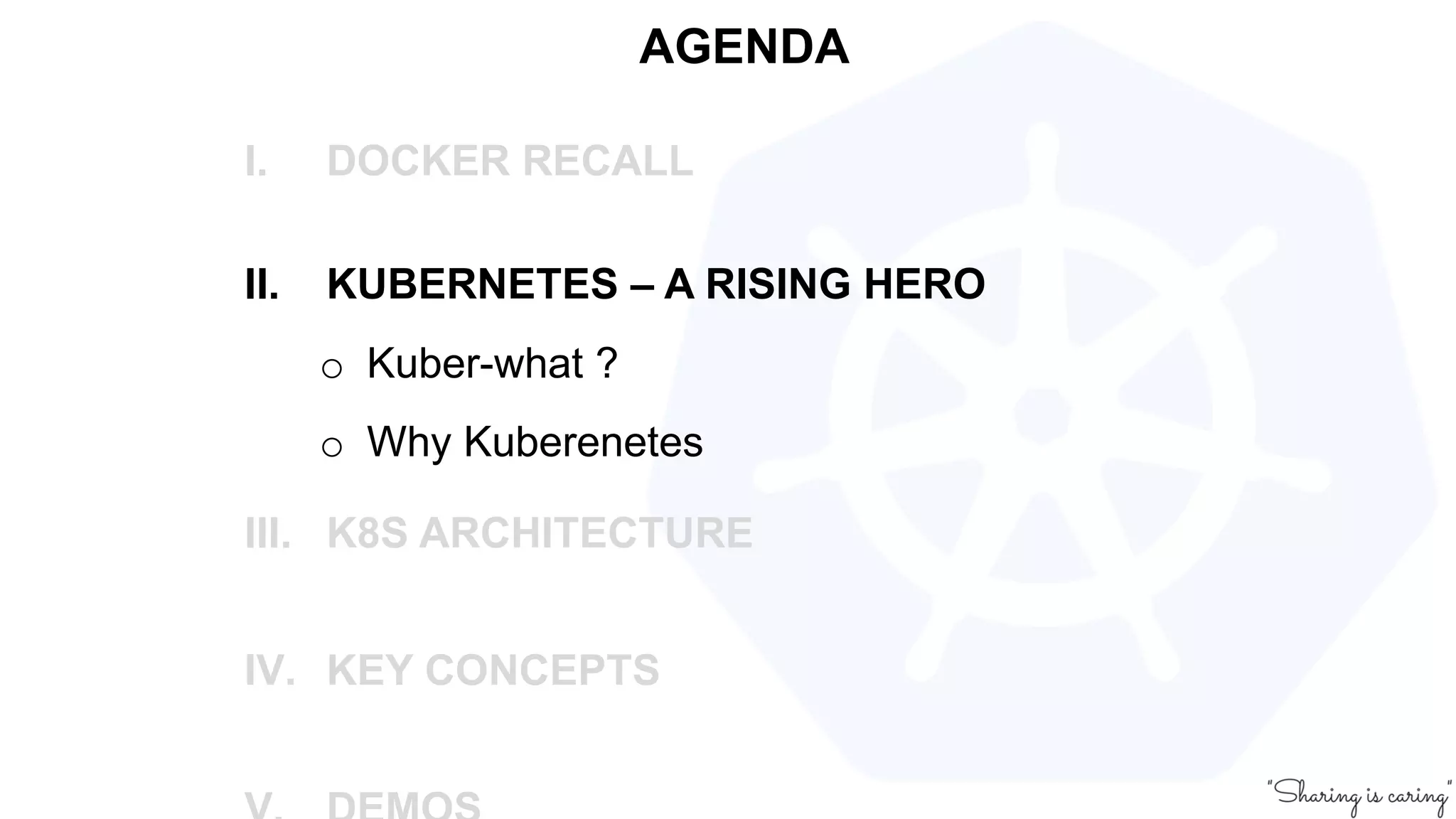 AGENDA

I. DOCKER RECALL

II. KUBERNETES – A RISING HERO

o Kuber-what ?

o Why Kuberenetes

III. K8S ARCHITECTURE

IV. KEY CONCEPTS

V. DEMOS

"Sharing is caring"